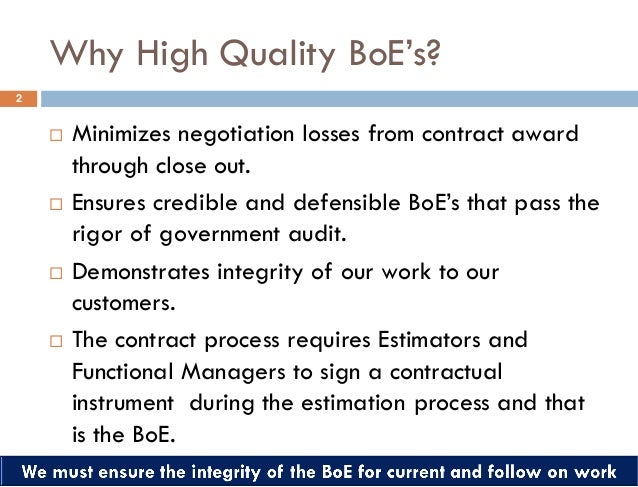 Why High Quality BoE's?

2

□ Minimizes negotiation losses from contract award through close out.

□ Ensures credible and defensible BoE's that pass the rigor of government audit.

□ Demonstrates integrity of our work to our customers.

□ The contract process requires Estimators and Functional Managers to sign a contractual instrument during the estimation process and that is the BoE.

We must ensure the integrity of the BoE for current and follow on work